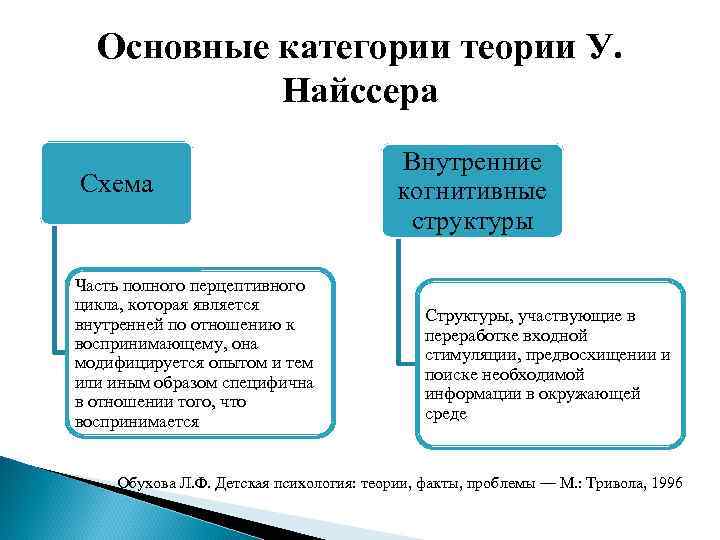 Основные категории теории У. Найссера

Схема

Часть полного перцептивного цикла, которая является внутренней по отношению к воспринимающему, она модифицируется опытом и тем или иным образом специфична в отношении того, что воспринимается

Внутренние когнитивные структуры

Структуры, участвующие в переработке входной стимуляции, предвосхищении и поиске необходимой информации в окружающей среде

Обухова Л.Ф. Детская психология: теории, факты, проблемы — М.: Тривола, 1996